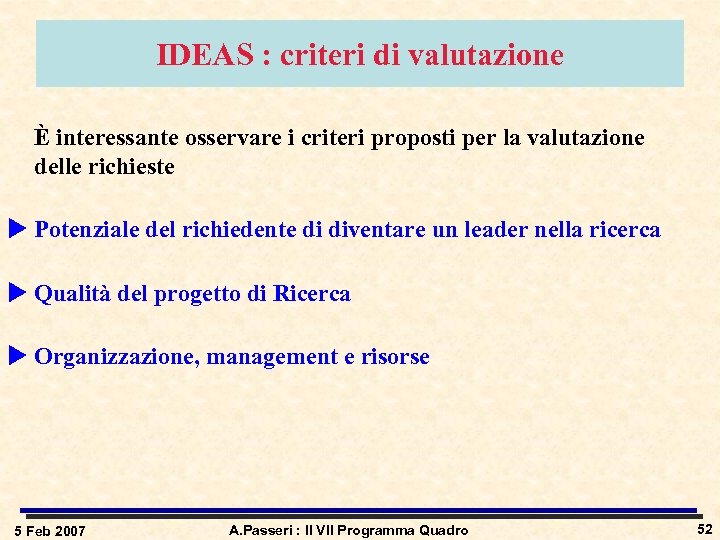 IDEAS : criteri di valutazione

È interessante osservare i criteri proposti per la valutazione delle richieste

▶ Potenziale del richiedente di diventare un leader nella ricerca

▶ Qualità del progetto di Ricerca

▶ Organizzazione, management e risorse

5 Feb 2007 A.Passeri : Il VII Programma Quadro 52